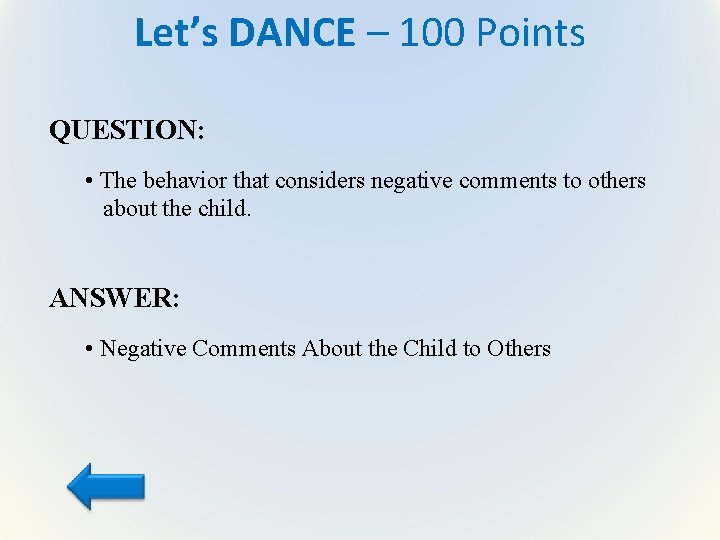 Let's DANCE – 100 Points

QUESTION:

• The behavior that considers negative comments to others about the child.

ANSWER:

• Negative Comments About the Child to Others